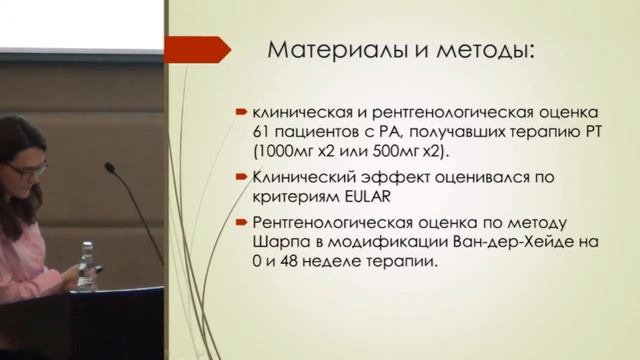 Материалы и методы:

клиническая и рентгенологическая оценка 61 пациентов с РА, получавших терапию РТ (1000мг х2 или 500мг х2).

Клинический эффект оценивался по критериям EULAR

Рентгенологическая оценка по методу Шарпа в модификации Ван-дер-Хейде на 0 и 48 неделе терапии.